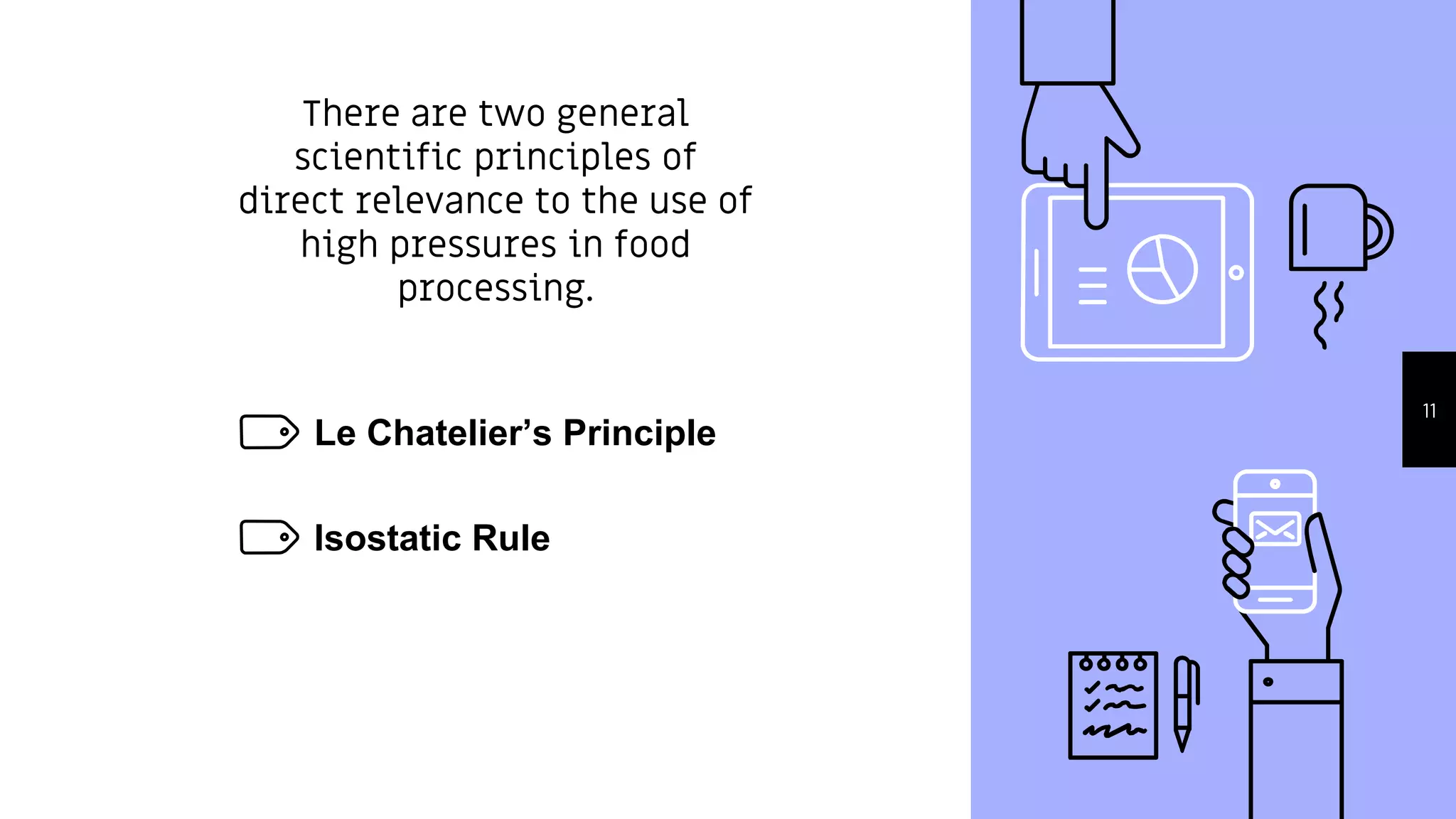 There are two general scientific principles of direct relevance to the use of high pressures in food processing.

Le Chatelier’s Principle

Isostatic Rule

11